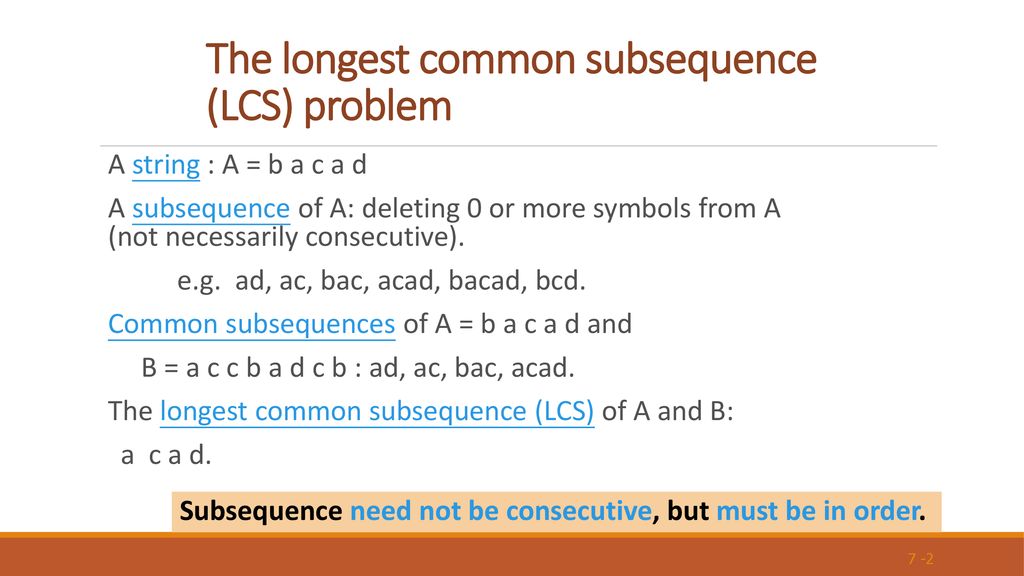 The longest common subsequence (LCS) problem

A string : A = b a c a d

A subsequence of A: deleting 0 or more symbols from A (not necessarily consecutive).

e.g. ad, ac, bac, acad, bacad, bcd.

Common subsequences of A = b a c a d and

B = a c c b a d c b : ad, ac, bac, acad.

The longest common subsequence (LCS) of A and B:

a c a d.

Subsequence need not be consecutive, but must be in order.

7 -2